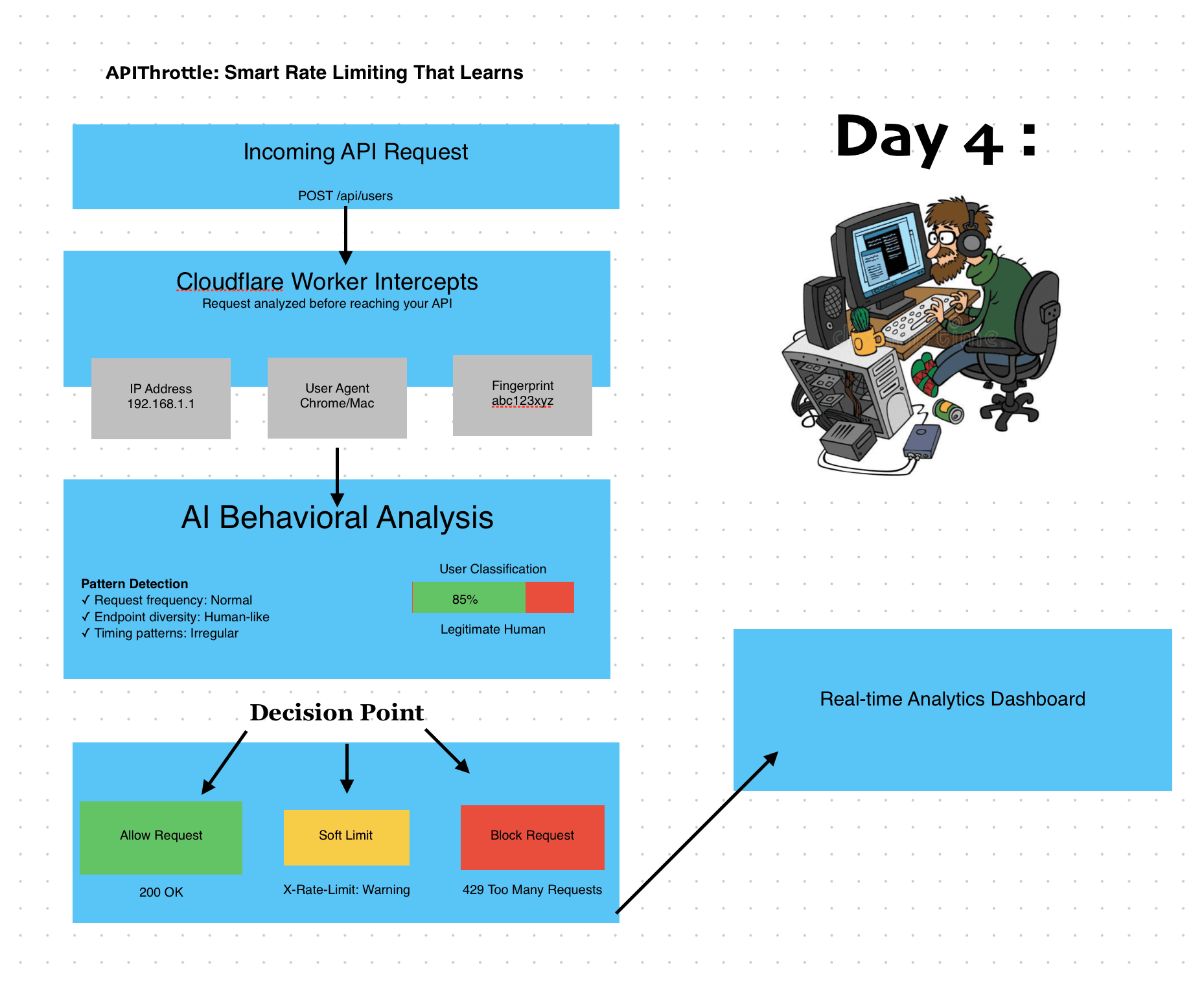 APIThrottle: Smart Rate Limiting That Learns

Day 4 :

Incoming API Request

POST /api/users

Cloudflare Worker Intercepts
Request analyzed before reaching your API

IP Address
192.168.1.1

User Agent
Chrome/Mac

Fingerprint
abc123xyz

AI Behavioral Analysis

Pattern Detection
✓ Request frequency: Normal
✓ Endpoint diversity: Human-like
✓ Timing patterns: Irregular

User Classification
85%
Legitimate Human

Decision Point

Allow Request
200 OK

Soft Limit
X-Rate-Limit: Warning

Block Request
429 Too Many Requests

Real-time Analytics Dashboard